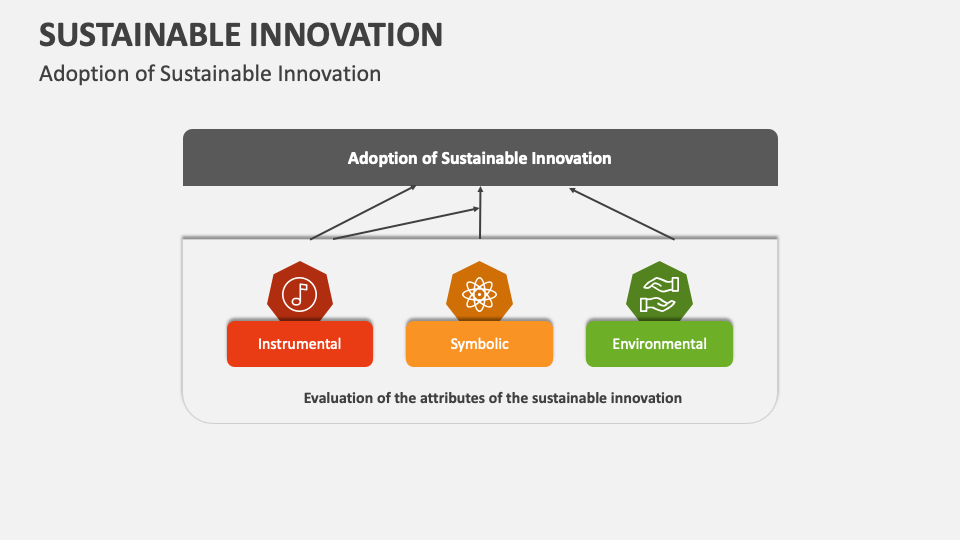 SUSTAINABLE INNOVATION

Adoption of Sustainable Innovation

Adoption of Sustainable Innovation

Instrumental

Symbolic

Environmental

Evaluation of the attributes of the sustainable innovation